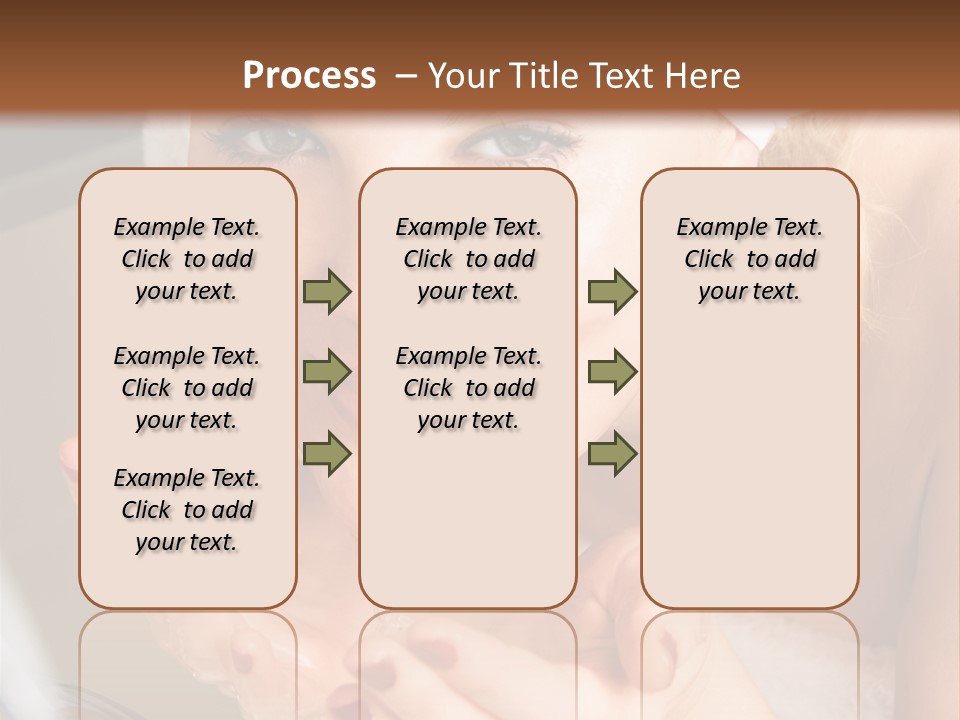 Process – Your Title Text Here

Example Text. Click to add your text.

Example Text. Click to add your text.

Example Text. Click to add your text.

Example Text. Click to add your text.

Example Text. Click to add your text.

Example Text. Click to add your text.